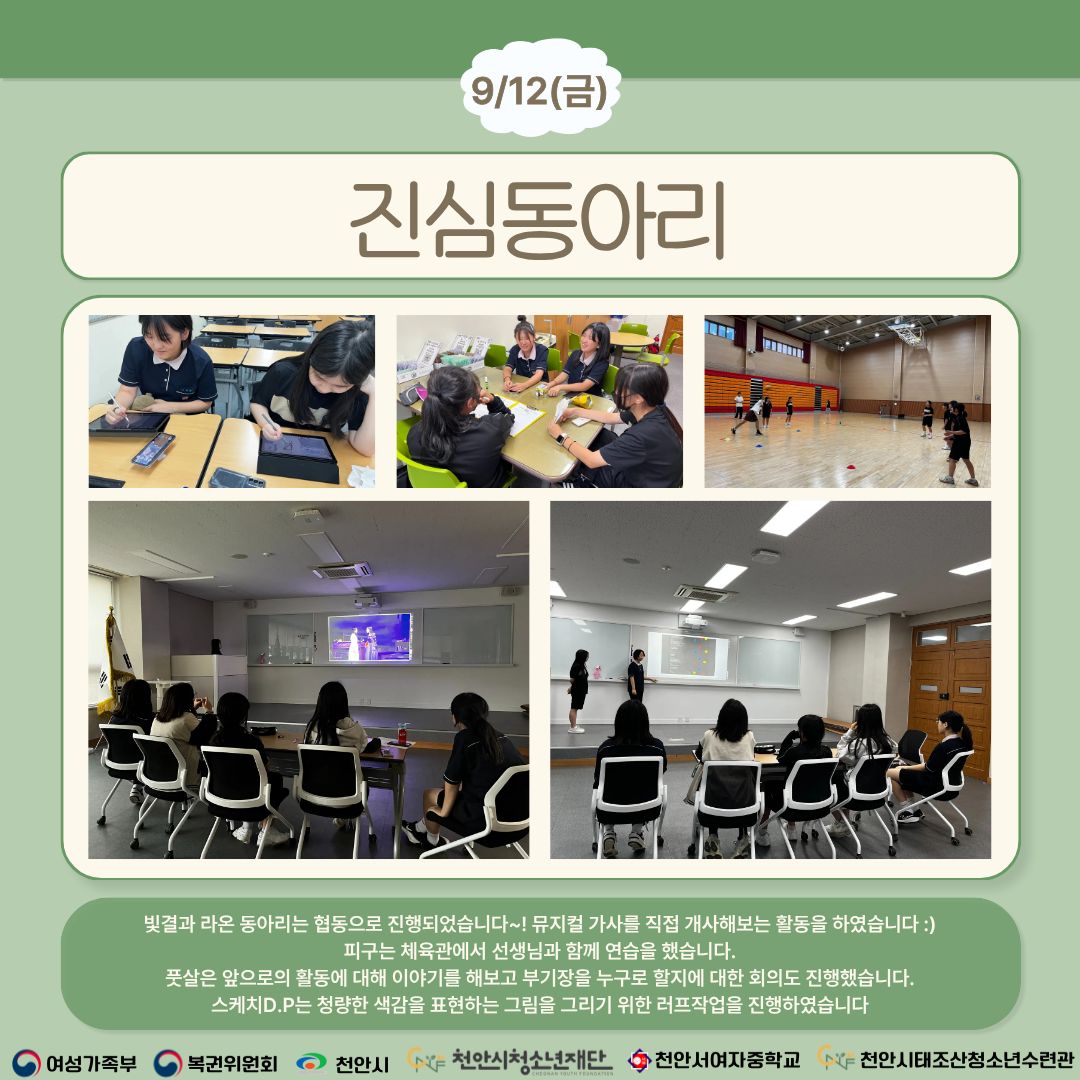 9/12(금)

진심동아리

빛결과 라온 동아리는 협동으로 진행되었습니다~! 뮤지컬 가사를 직접 개사해보는 활동을 하였습니다 :)
피구는 체육관에서 선생님과 함께 연습을 했습니다.
풋살은 앞으로의 활동에 대해 이야기를 해보고 부기장을 누구로 할지에 대한 회의도 진행했습니다.
스케치D.P는 청량한 색감을 표현하는 그림을 그리기 위한 러프작업을 진행하였습니다

여성가족부 복권위원회 천안시 천안시청소년재단 CHEONAN YOUTH FOUNDATION 천안서여자중학교 천안시태조산청소년수련관